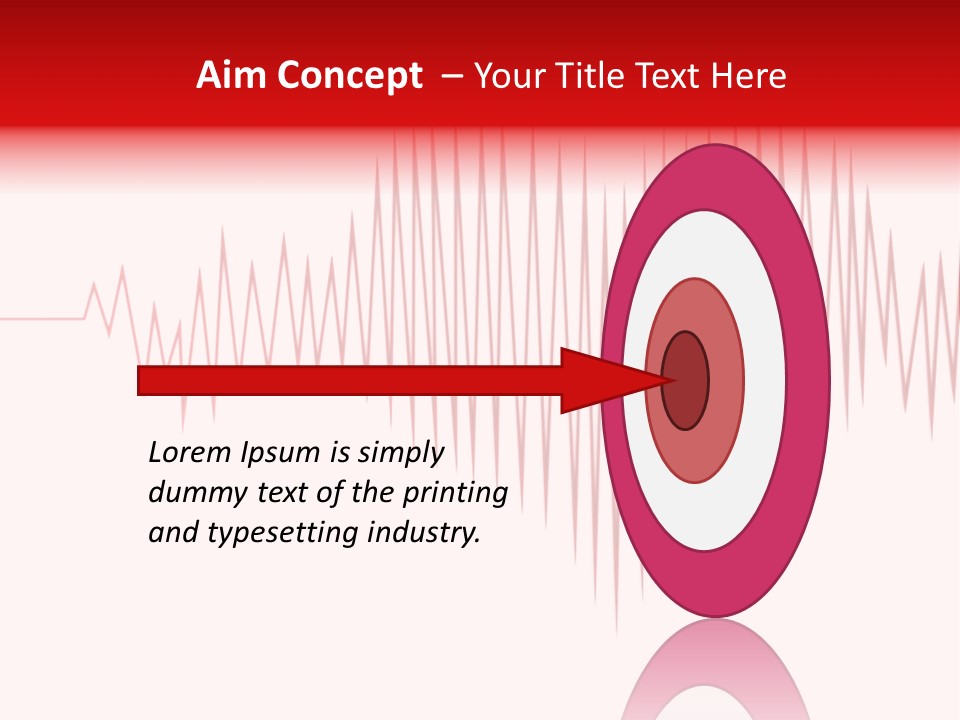 Aim Concept – Your Title Text Here

Lorem Ipsum is simply dummy text of the printing and typesetting industry.